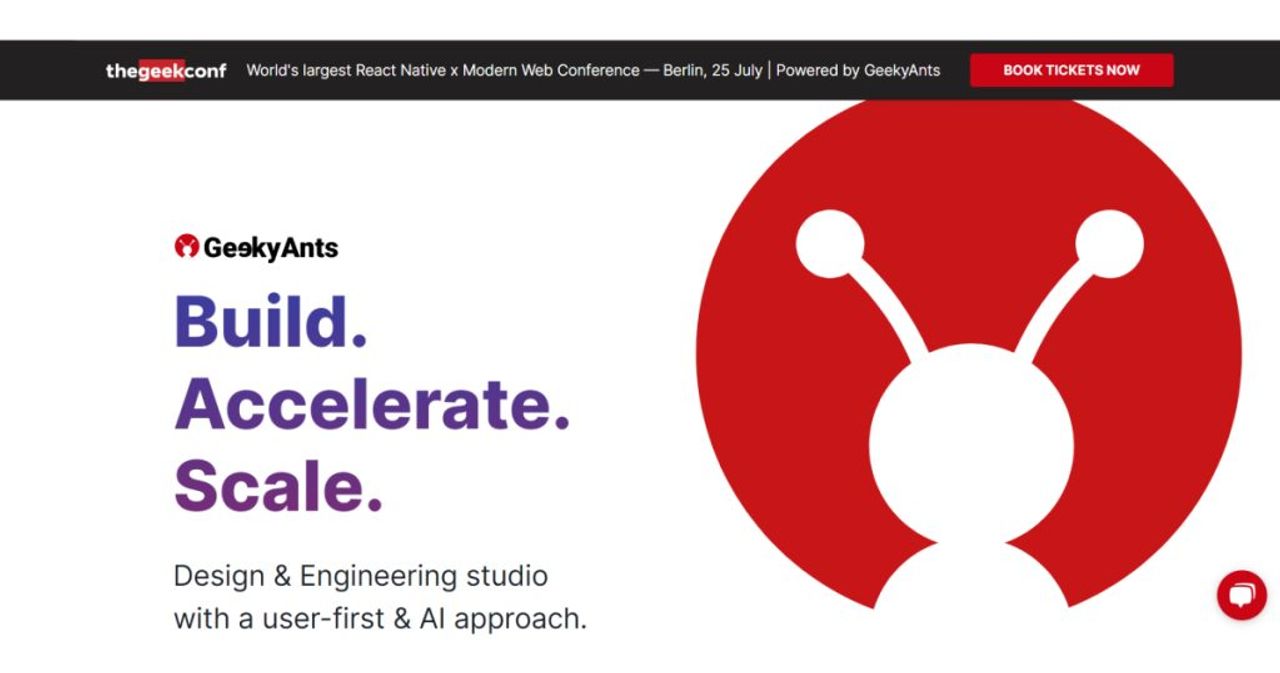 thegeekconf World's largest React Native x Modern Web Conference — Berlin, 25 July | Powered by GeekyAnts BOOK TICKETS NOW

GeekyAnts

Build.
Accelerate.
Scale.

Design & Engineering studio with a user-first & AI approach.